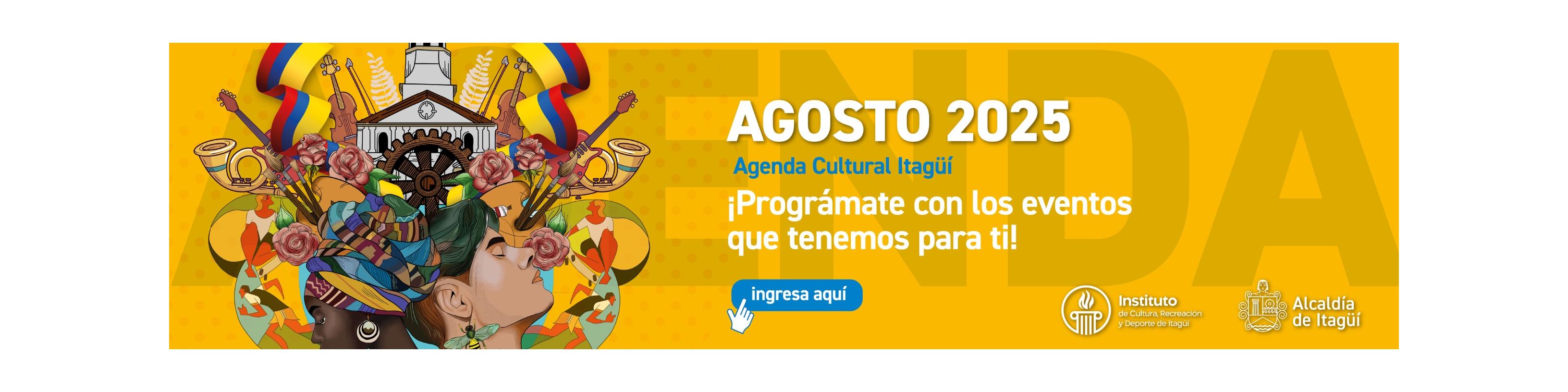 AGENDA

AGOSTO 2025

Agenda Cultural Itagüí

¡Prográmate con los eventos que tenemos para ti!

ingresa aquí

Instituto de Cultura, Recreación y Deporte de Itagüí

Alcaldía de Itagüí